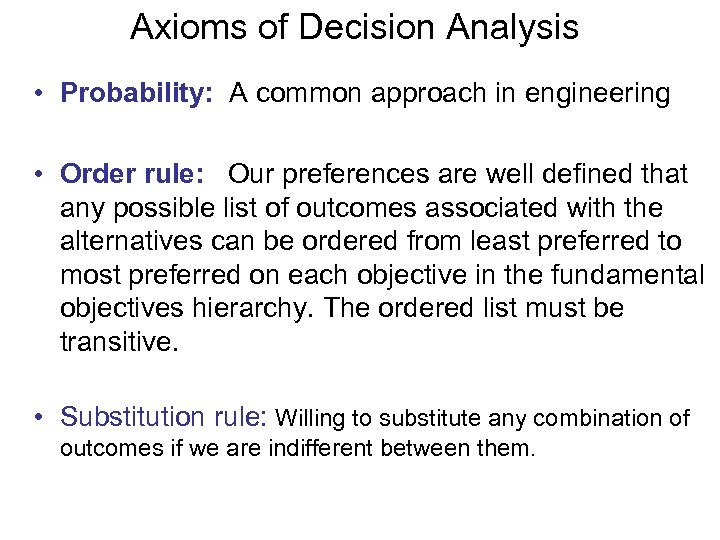 Axioms of Decision Analysis

• Probability: A common approach in engineering

• Order rule: Our preferences are well defined that any possible list of outcomes associated with the alternatives can be ordered from least preferred to most preferred on each objective in the fundamental objectives hierarchy. The ordered list must be transitive.

• Substitution rule: Willing to substitute any combination of outcomes if we are indifferent between them.